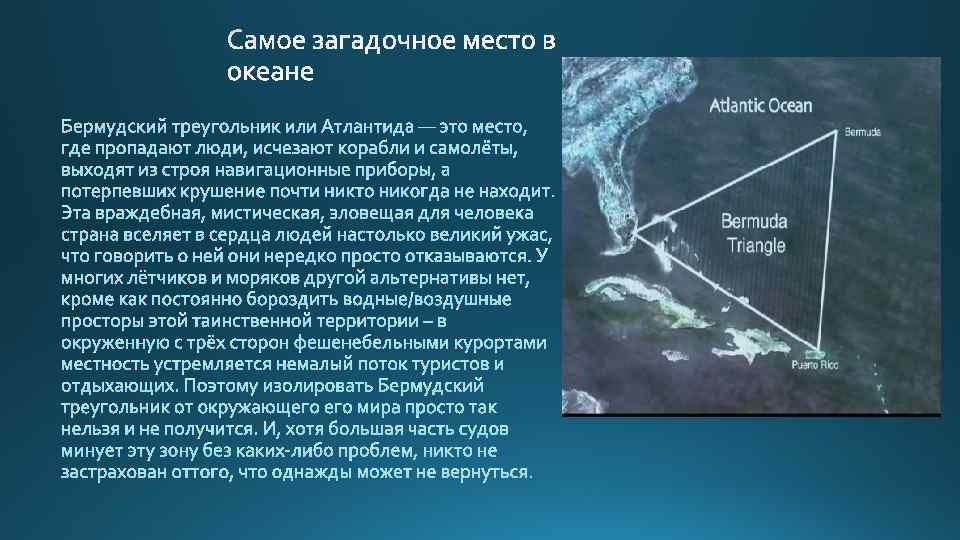 Самое загадочное место в океане

Бермудский треугольник или Атлантида — это место, где пропадают люди, исчезают корабли и самолёты, выходят из строя навигационные приборы, а потерпевших крушение почти никто никогда не находит. Эта враждебная, мистическая, зловещая для человека страна вселяет в сердца людей настолько великий ужас, что говорить о ней они нередко просто отказываются. У многих лётчиков и моряков другой альтернативы нет, кроме как постоянно бороздить водные/воздушные просторы этой таинственной территории – в окруженную с трёх сторон фешенебельными курортами местность устремляется немалый поток туристов и отдыхающих. Поэтому изолировать Бермудский треугольник от окружающего его мира просто так нельзя и не получится. И, хотя большая часть судов минует эту зону без каких-либо проблем, никто не застрахован оттого, что однажды может не вернуться.

Atlantic Ocean
Bermuda
Bermuda Triangle
Puerto Rico